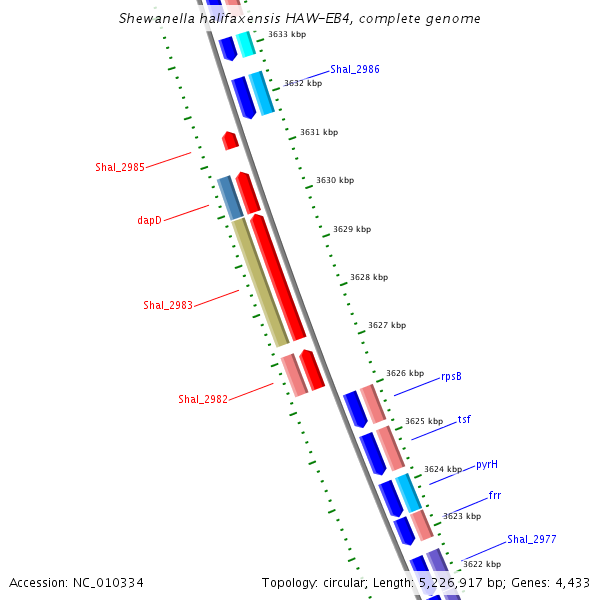 Shewanella halifaxensis HAW-EB4, complete genome

3633 kbp

Shal_2986

3632 kbp

3631 kbp

Shal_2985

3630 kbp

dapD

3629 kbp

3628 kbp

Shal_2983

3627 kbp

3626 kbp

rpsB

Shal_2982

3625 kbp

tsf

3624 kbp

pyrH

frr

3623 kbp

Shal_2977

3622 kbp

Accession: NC_010334

Topology: circular; Length: 5,226,917 bp; Genes: 4,433